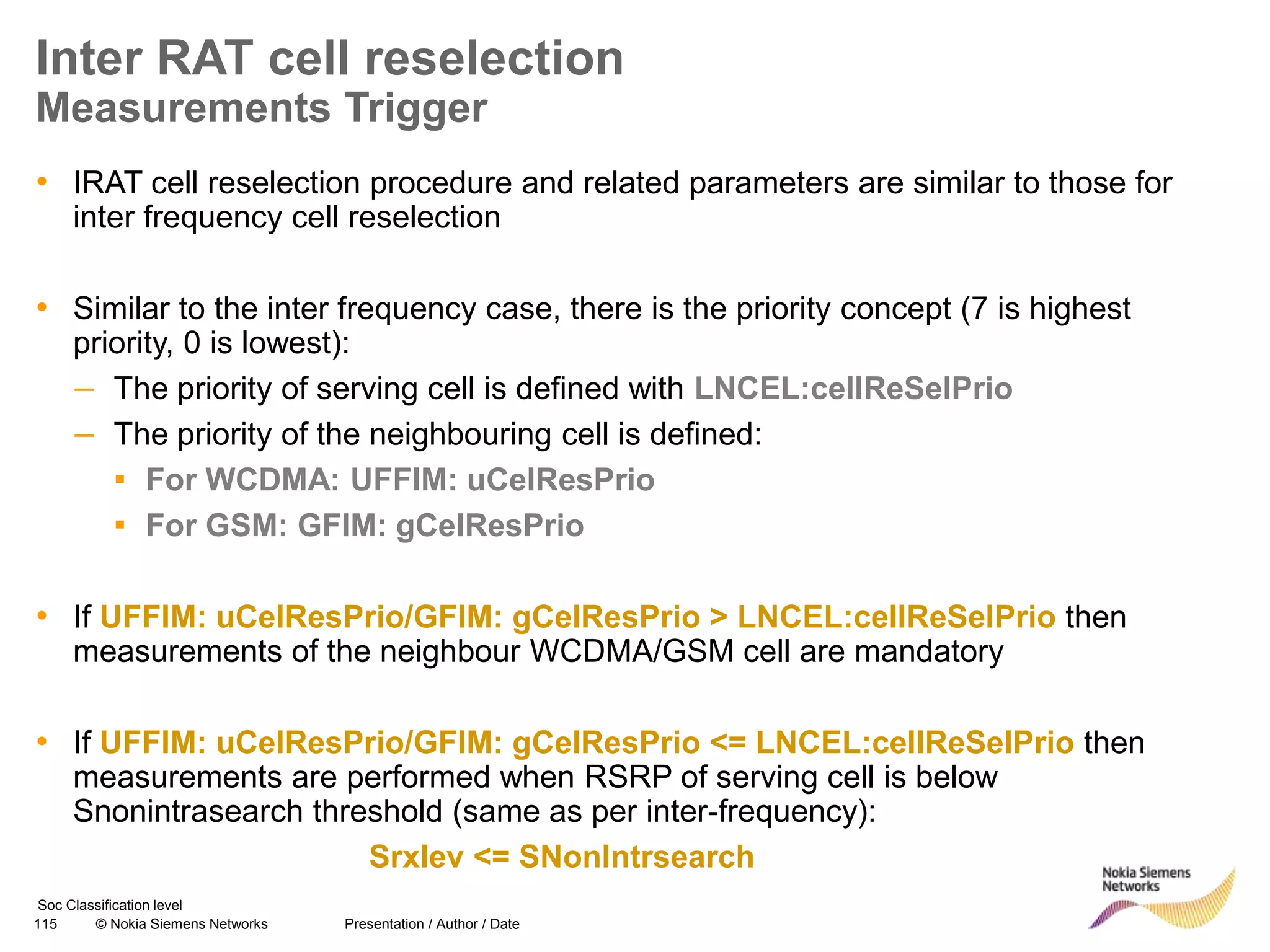 Inter RAT cell reselection
Measurements Trigger

• IRAT cell reselection procedure and related parameters are similar to those for inter frequency cell reselection

• Similar to the inter frequency case, there is the priority concept (7 is highest priority, 0 is lowest):
– The priority of serving cell is defined with LNCEL:cellReSelPrio
– The priority of the neighbouring cell is defined:
▪ For WCDMA: UFFIM: uCelResPrio
▪ For GSM: GFIM: gCelResPrio

• If UFFIM: uCelResPrio/GFIM: gCelResPrio > LNCEL:cellReSelPrio then measurements of the neighbour WCDMA/GSM cell are mandatory

• If UFFIM: uCelResPrio/GFIM: gCelResPrio <= LNCEL:cellReSelPrio then measurements are performed when RSRP of serving cell is below Snonintrasearch threshold (same as per inter-frequency):

Srxlev <= SNonIntrsearch

Soc Classification level
115 © Nokia Siemens Networks Presentation / Author / Date

Nokia Siemens Networks